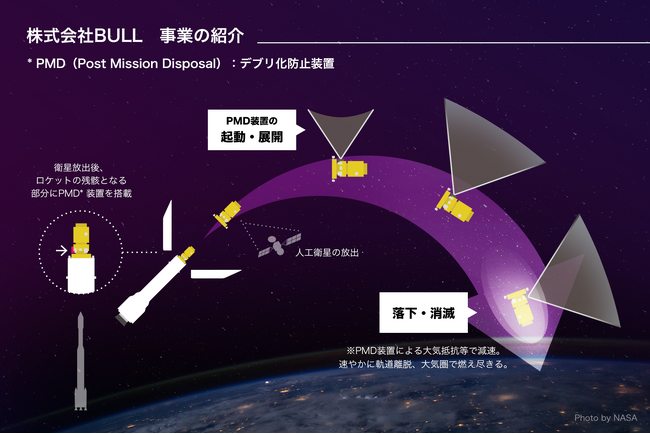 株式会社BULL　事業の紹介

* PMD（Post Mission Disposal）：デブリ化防止装置

PMD装置の
起動・展開

衛星放出後、
ロケットの残骸となる
部分にPMD* 装置を搭載

人工衛星の放出

落下・消滅

※PMD装置による大気抵抗等で減速。
速やかに軌道離脱、大気圏で燃え尽きる。

Photo by NASA